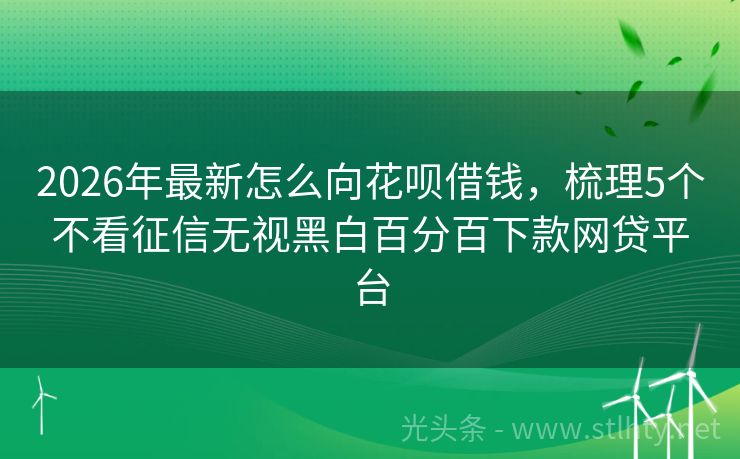 2026年最新怎么向花呗借钱，梳理5个不看征信无视黑白百分百下款网贷平台

光头条 - www.stlhty.net